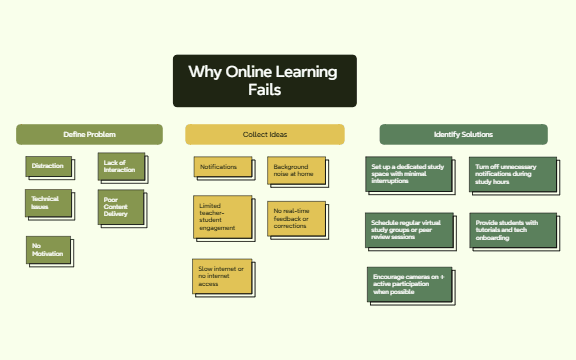 Why Online Learning Fails

Define Problem

Distraction

Lack of Interaction

Technical Issues

Poor Content Delivery

No Motivation

Collect Ideas

Notifications

Background noise at home

Limited teacher-student engagement

No real-time feedback or corrections

Slow internet or no internet access

Identify Solutions

Set up a dedicated study space with minimal interruptions

Turn off unnecessary notifications during study hours

Schedule regular virtual study groups or peer review sessions

Provide students with tutorials and tech onboarding

Encourage cameras on + active participation when possible